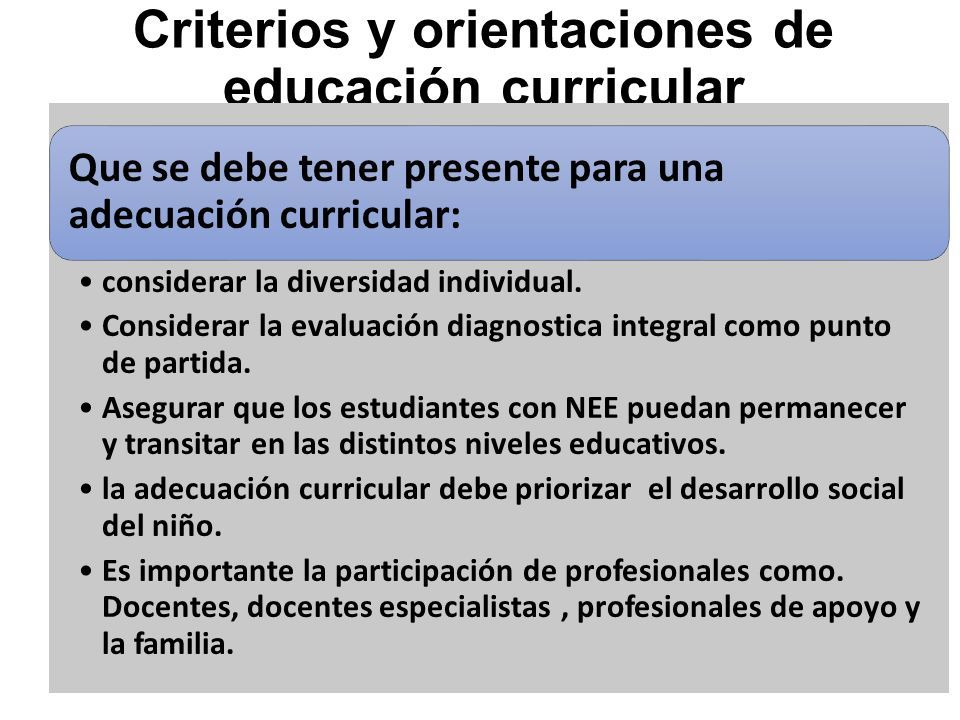 Criterios y orientaciones de educación curricular

Que se debe tener presente para una adecuación curricular:

• considerar la diversidad individual.
• Considerar la evaluación diagnostica integral como punto de partida.
• Asegurar que los estudiantes con NEE puedan permanecer y transitar en las distintos niveles educativos.
• la adecuación curricular debe priorizar el desarrollo social del niño.
• Es importante la participación de profesionales como. Docentes, docentes especialistas , profesionales de apoyo y la familia.